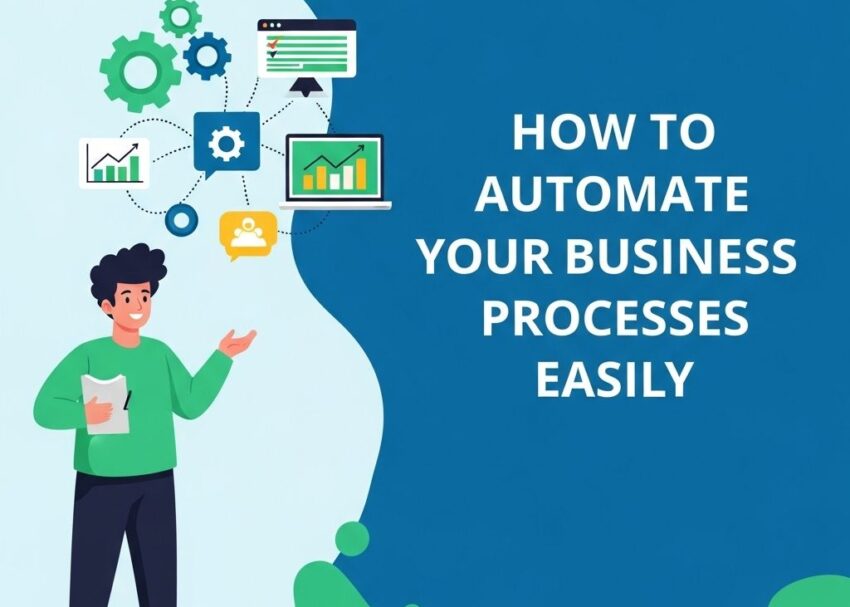 HOW TO AUTOMATE YOUR BUSINESS PROCESSES EASILY